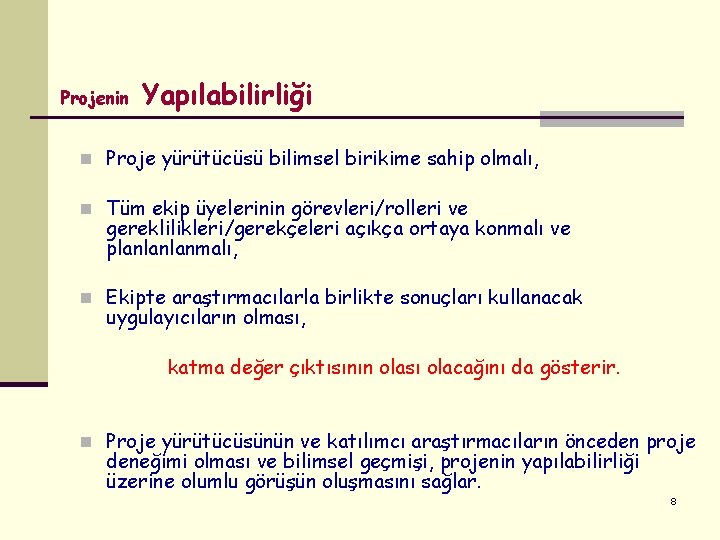 Projenin Yapılabilirliği

Proje yürütücüsü bilimsel birikime sahip olmalı,

Tüm ekip üyelerinin görevleri/rolleri ve gereklilikleri/gerekçeleri açıkça ortaya konmalı ve planlanlanmalı,

Ekipte araştırmacılarla birlikte sonuçları kullanacak uygulayıcıların olması,

katma değer çıktısının olası olacağını da gösterir.

Proje yürütücüsünün ve katılımcı araştırmacıların önceden proje deneğimi olması ve bilimsel geçmişi, projenin yapılabilirliği üzerine olumlu görüşün oluşmasını sağlar.

8